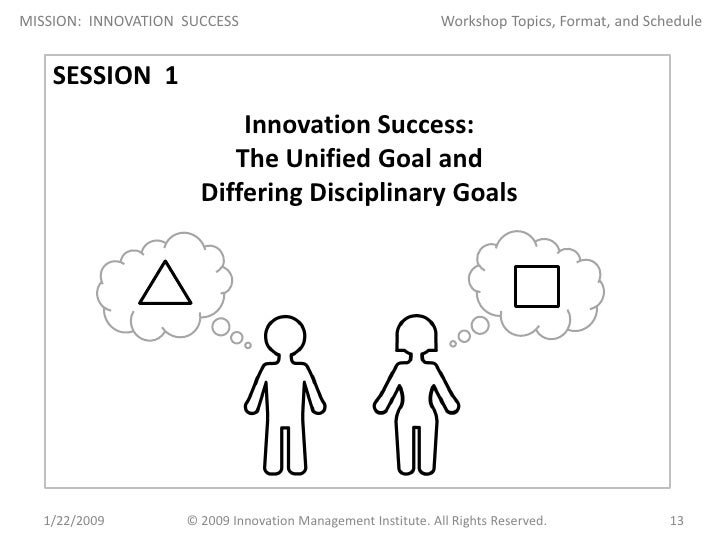 MISSION: INNOVATION SUCCESS

Workshop Topics, Format, and Schedule

SESSION 1

Innovation Success:
The Unified Goal and
Differing Disciplinary Goals

1/22/2009

© 2009 Innovation Management Institute. All Rights Reserved.

13